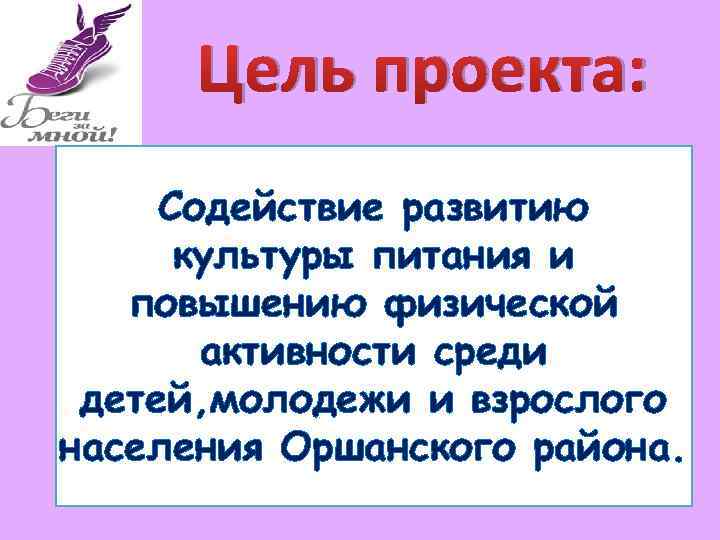 Беги за мной!

Цель проекта:

Содействие развитию культуры питания и повышению физической активности среди детей,молодежи и взрослого населения Оршанского района.